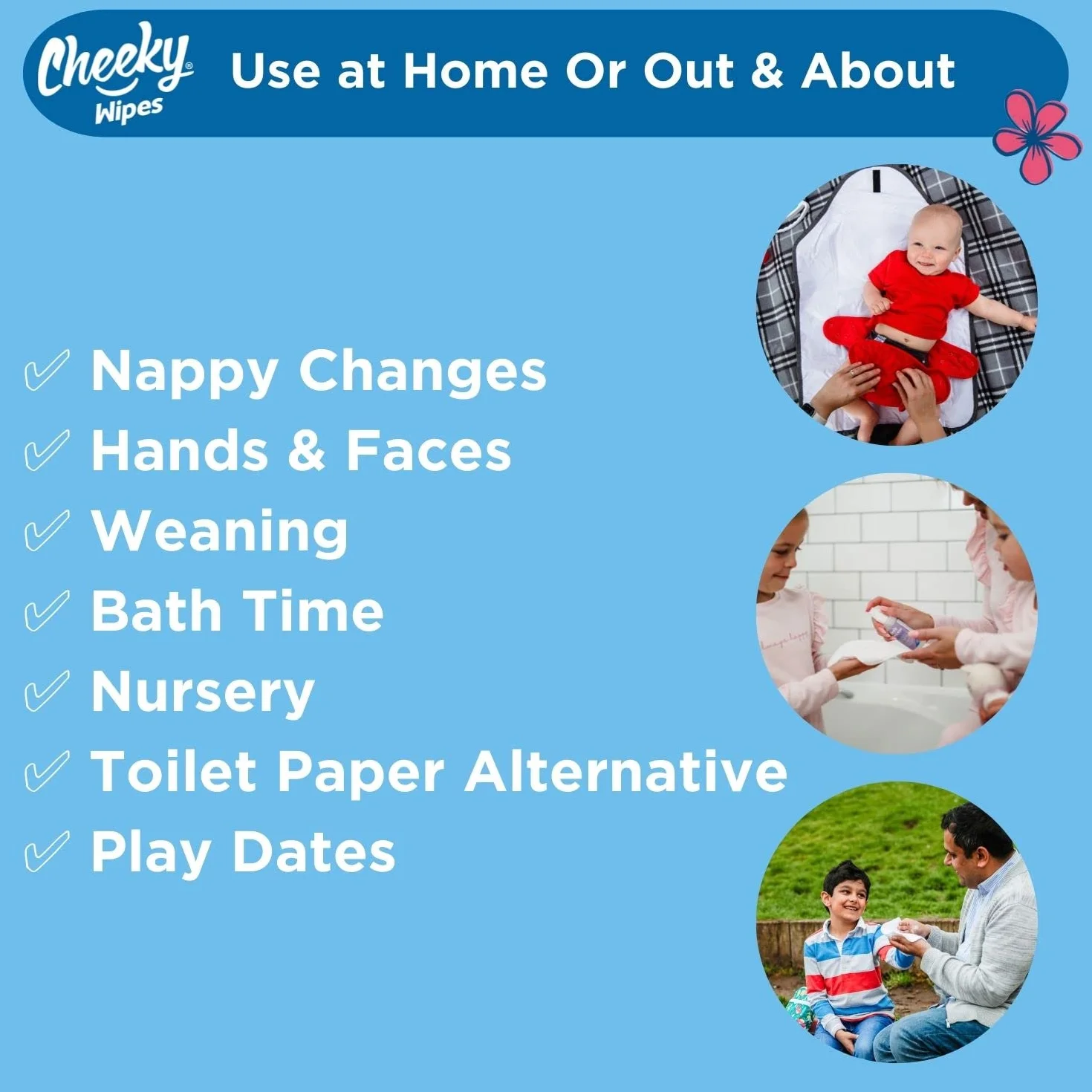 Cheeky® Wipes

Use at Home Or Out & About

✓ Nappy Changes
✓ Hands & Faces
✓ Weaning
✓ Bath Time
✓ Nursery
✓ Toilet Paper Alternative
✓ Play Dates